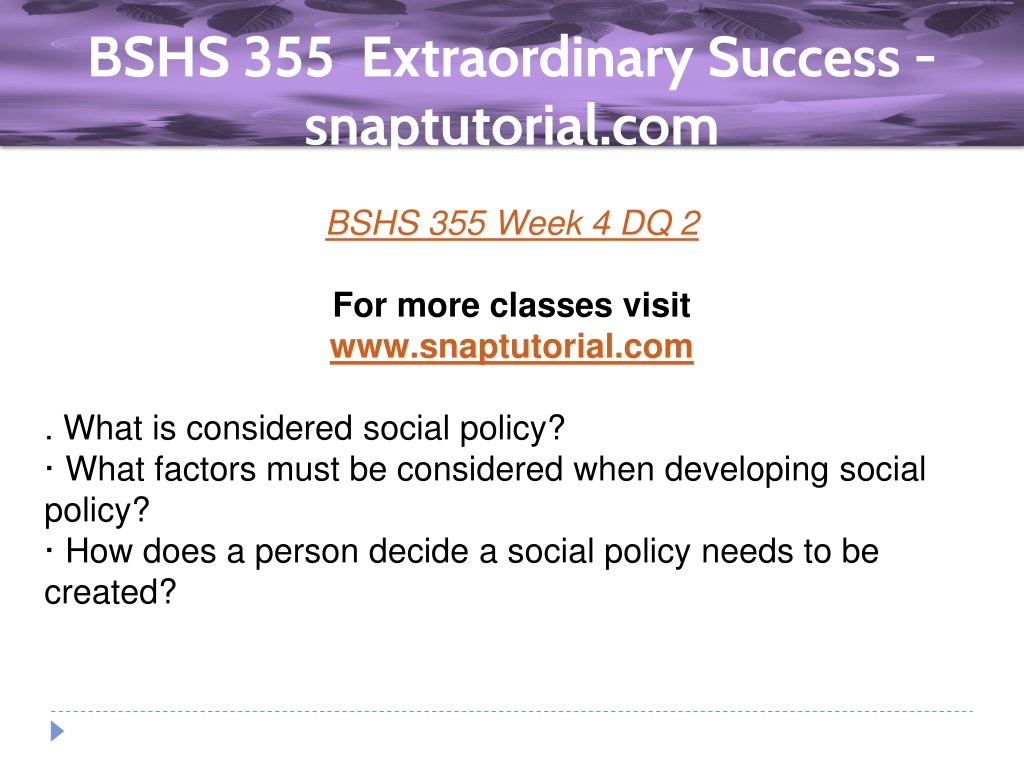 BSHS 355 Extraordinary Success - snaptutorial.com

BSHS 355 Week 4 DQ 2

For more classes visit
www.snaptutorial.com

. What is considered social policy?
· What factors must be considered when developing social policy?
· How does a person decide a social policy needs to be created?